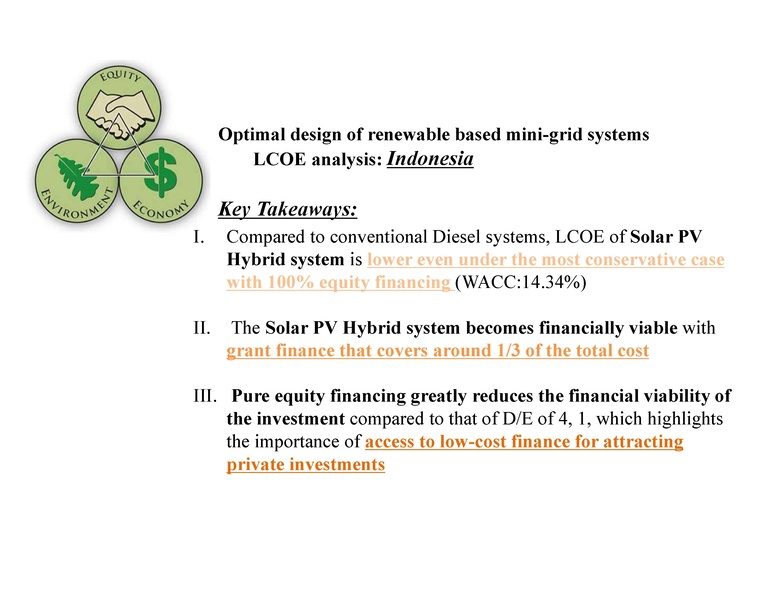 EQUITY

ENVIRONMENT

ECONOMY

Optimal design of renewable based mini-grid systems
LCOE analysis: Indonesia

Key Takeaways:

I. Compared to conventional Diesel systems, LCOE of Solar PV Hybrid system is lower even under the most conservative case with 100% equity financing (WACC:14.34%)

II. The Solar PV Hybrid system becomes financially viable with grant finance that covers around 1/3 of the total cost

III. Pure equity financing greatly reduces the financial viability of the investment compared to that of D/E of 4, 1, which highlights the importance of access to low-cost finance for attracting private investments